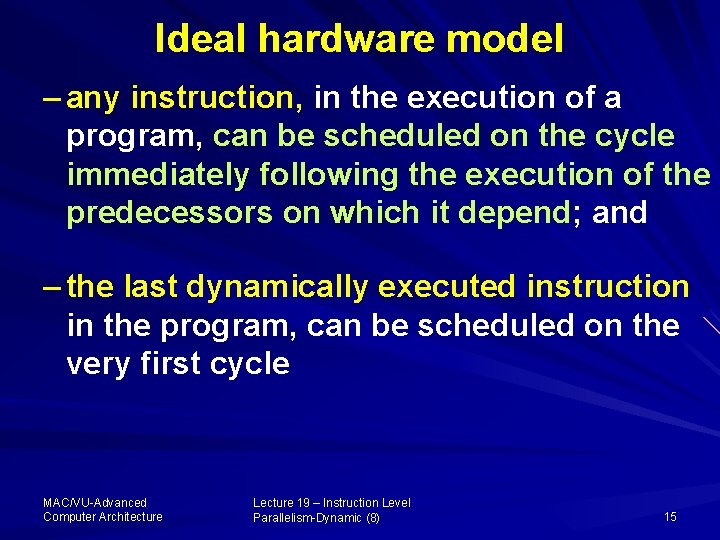 Ideal hardware model

– any instruction, in the execution of a program, can be scheduled on the cycle immediately following the execution of the predecessors on which it depend; and

– the last dynamically executed instruction in the program, can be scheduled on the very first cycle

MAC/VU-Advanced Computer Architecture

Lecture 19 – Instruction Level Parallelism-Dynamic (8)

15